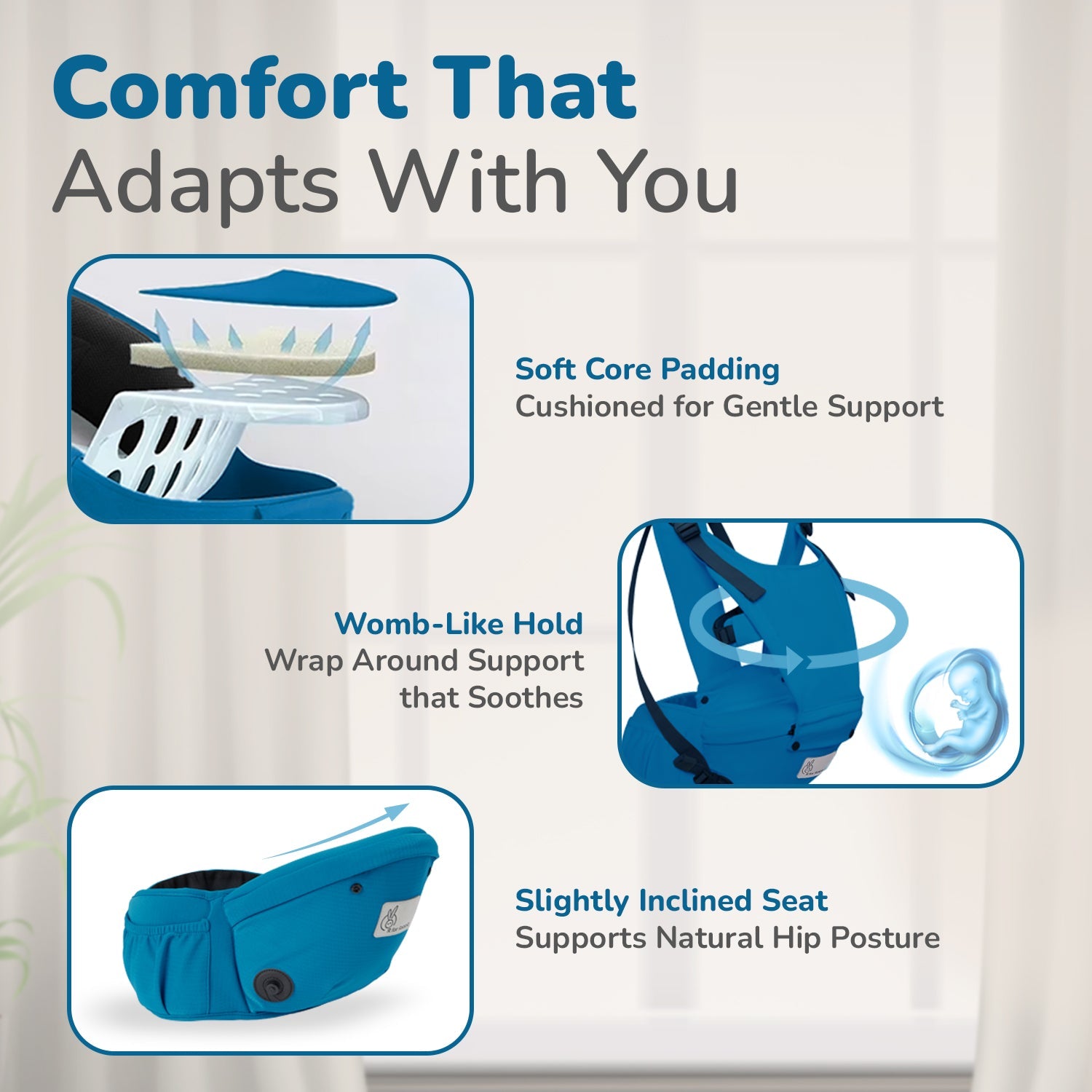 Comfort That
Adapts With You

Soft Core Padding
Cushioned for Gentle Support

Womb-Like Hold
Wrap Around Support that Soothes

Slightly Inclined Seat
Supports Natural Hip Posture